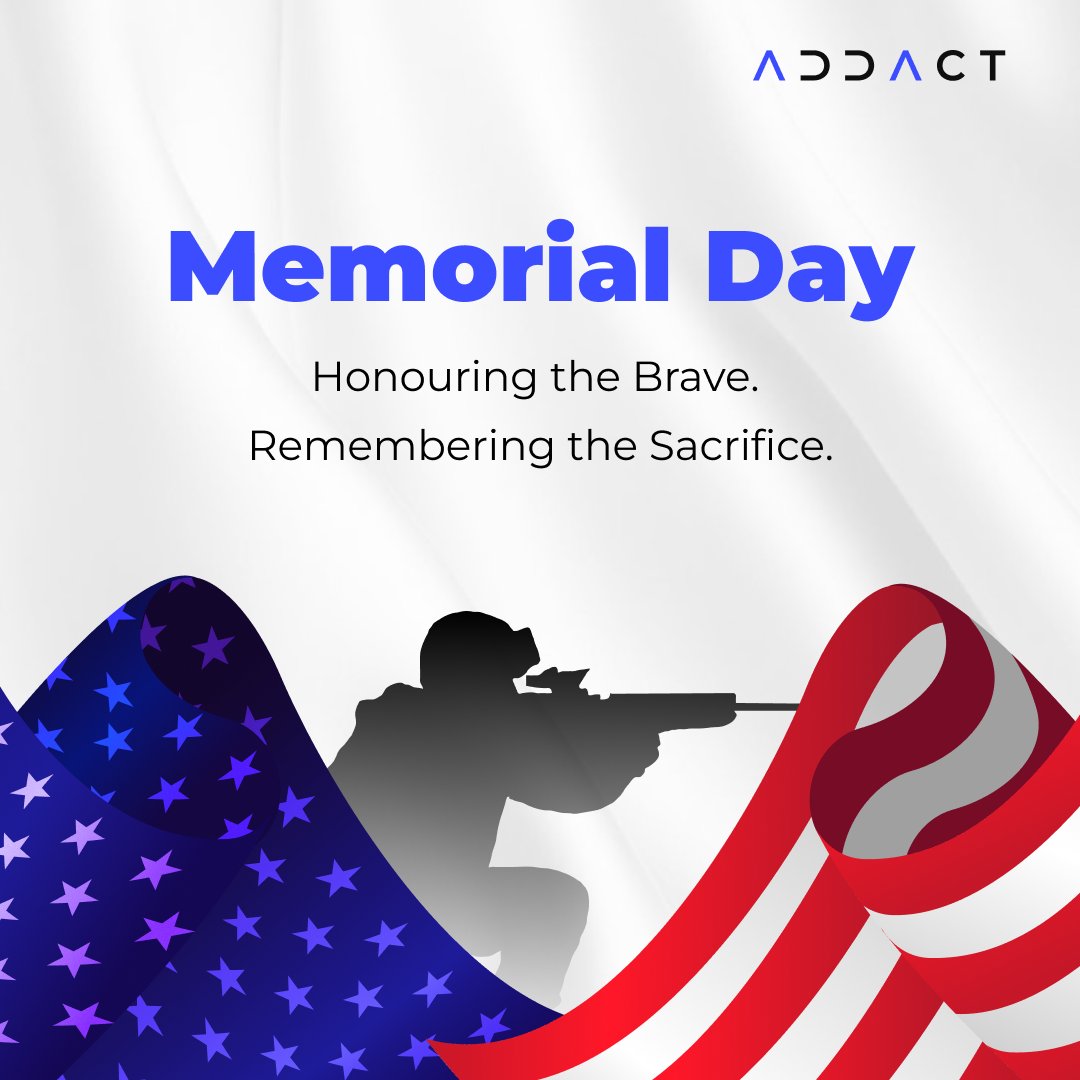 ADDACT

Memorial Day

Honouring the Brave.
Remembering the Sacrifice.